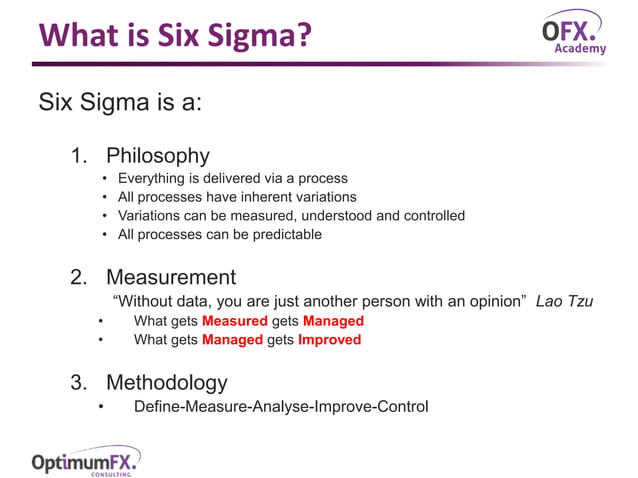 What is Six Sigma?

OFX.
Academy

Six Sigma is a:

1. Philosophy
• Everything is delivered via a process
• All processes have inherent variations
• Variations can be measured, understood and controlled
• All processes can be predictable

2. Measurement
"Without data, you are just another person with an opinion" Lao Tzu
• What gets Measured gets Managed
• What gets Managed gets Improved

3. Methodology
• Define-Measure-Analyse-Improve-Control

OptimumFX.
CONSULTING